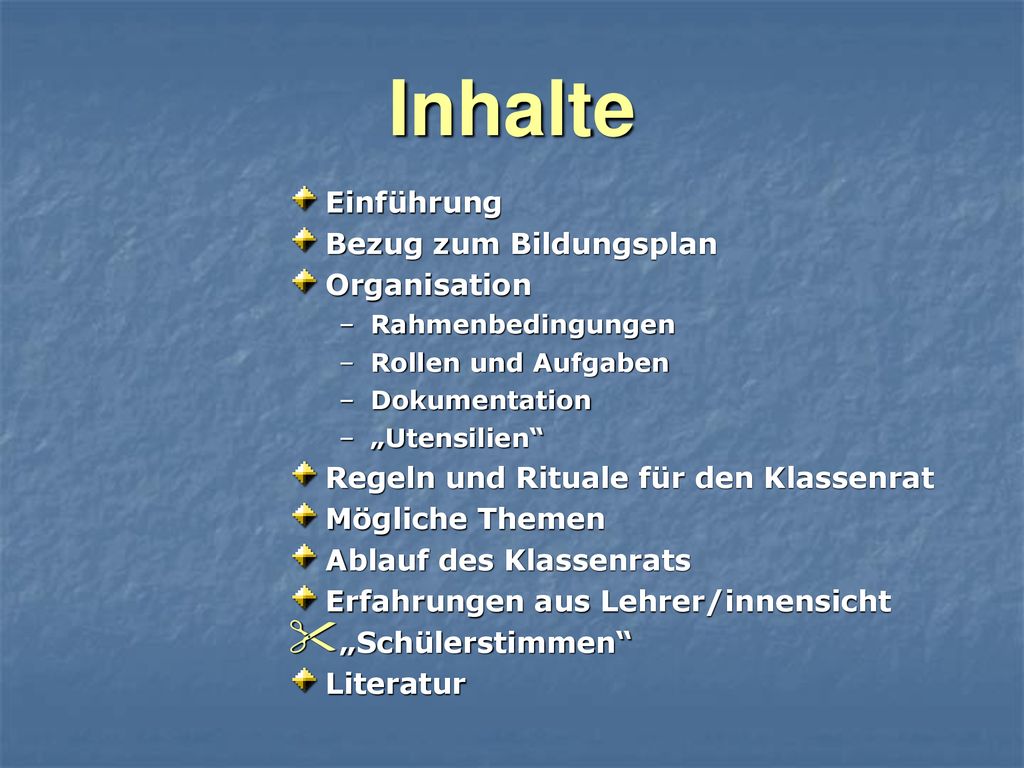 Inhalte

Einführung
Bezug zum Bildungsplan
Organisation
– Rahmenbedingungen
– Rollen und Aufgaben
– Dokumentation
– „Utensilien“
Regeln und Rituale für den Klassenrat
Mögliche Themen
Ablauf des Klassenrats
Erfahrungen aus Lehrer/innensicht
„Schülerstimmen“
Literatur